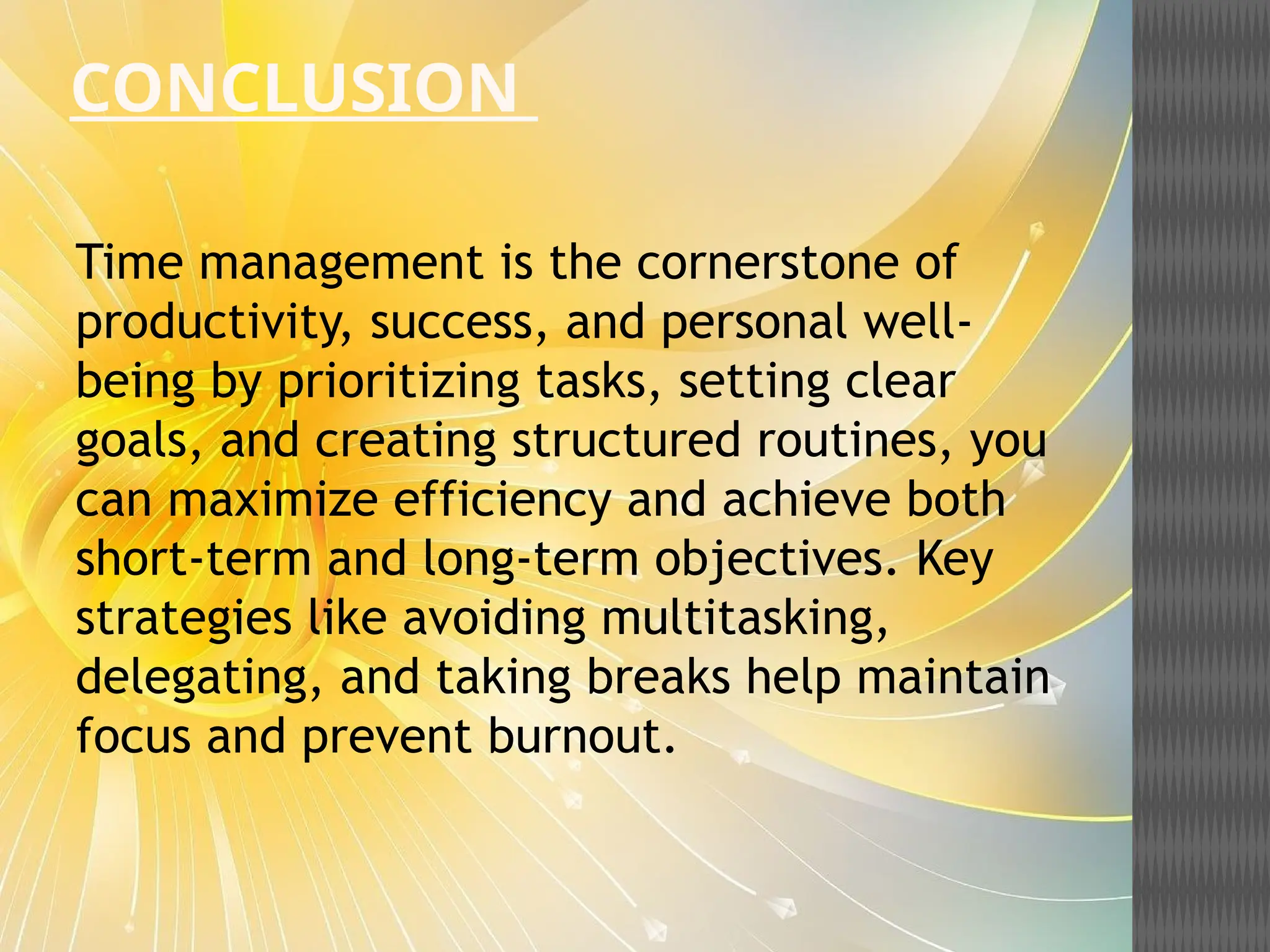 CONCLUSION

Time management is the cornerstone of productivity, success, and personal well-being by prioritizing tasks, setting clear goals, and creating structured routines, you can maximize efficiency and achieve both short-term and long-term objectives. Key strategies like avoiding multitasking, delegating, and taking breaks help maintain focus and prevent burnout.